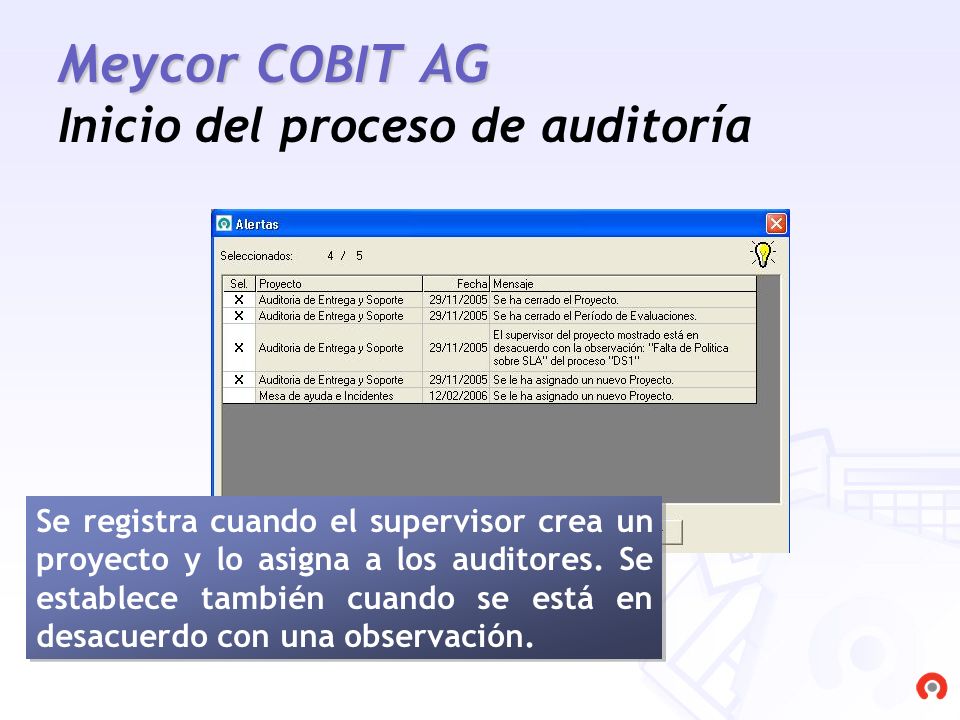 Meycor COBIT AG
Inicio del proceso de auditoría

Alertas

Seleccionados: 4 / 5

| Sel. | Proyecto | Fecha | Mensaje |
|---|---|---|---|
| X | Auditoria de Entrega y Soporte | 29/11/2005 | Se ha cerrado el Proyecto. |
| X | Auditoria de Entrega y Soporte | 29/11/2005 | Se ha cerrado el Período de Evaluaciones. |
| X | Auditoria de Entrega y Soporte | 29/11/2005 | El supervisor del proyecto mostrado está en desacuerdo con la observación: "Falta de Política sobre SLA" del proceso "DS1" |
| X | Auditoria de Entrega y Soporte | 29/11/2005 | Se le ha asignado un nuevo Proyecto. |
| | Mesa de ayuda e Incidentes | 12/02/2006 | Se le ha asignado un nuevo Proyecto. |

Se registra cuando el supervisor crea un proyecto y lo asigna a los auditores. Se establece también cuando se está en desacuerdo con una observación.